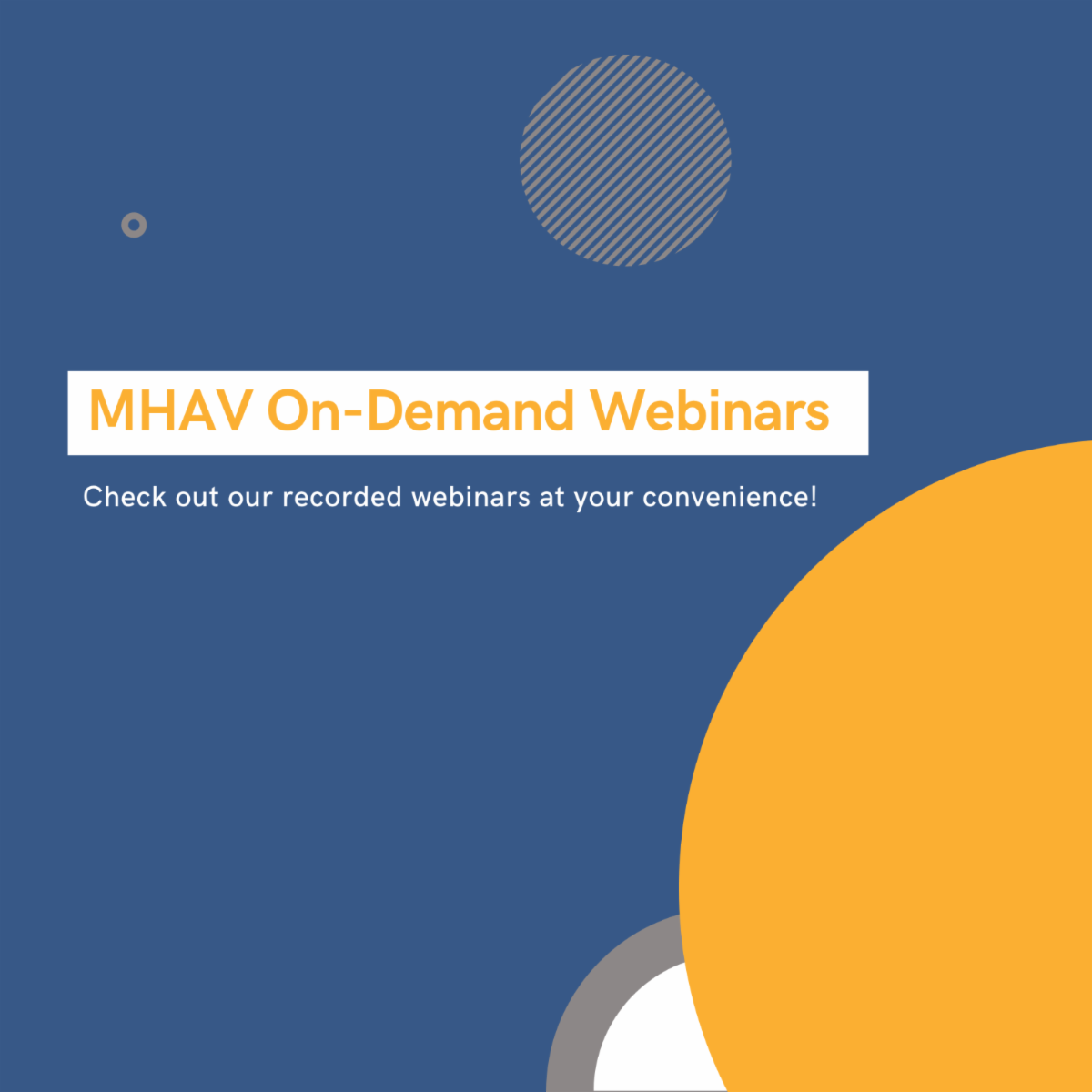 MHAV On-Demand Webinars

Check out our recorded webinars at your convenience!